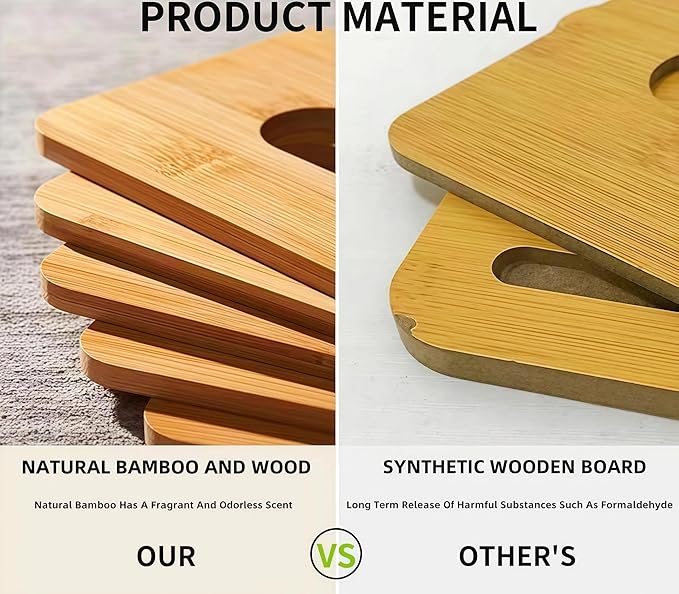 PRODUCT MATERIAL

NATURAL BAMBOO AND WOOD

Natural Bamboo Has A Fragrant And Odorless Scent

OUR

VS

SYNTHETIC WOODEN BOARD

Long Term Release Of Harmful Substances Such As Formaldehyde

OTHER'S